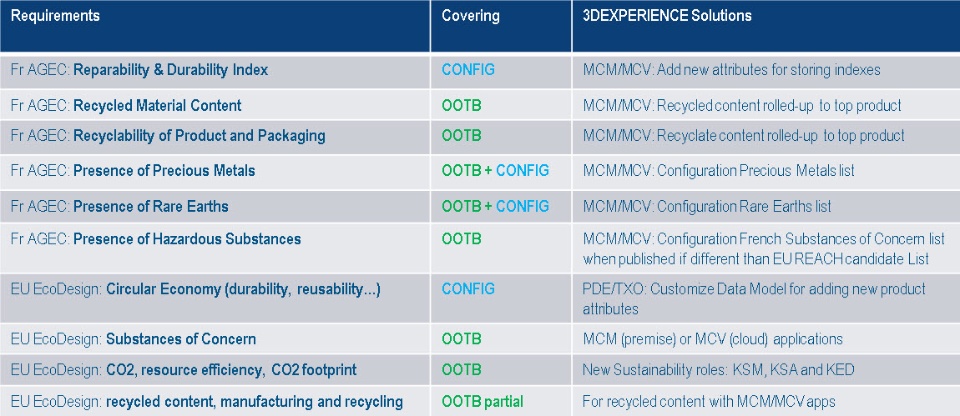 | Requirements | Covering | 3DEXPERIENCE Solutions |
|---|---|---|
| Fr AGEC: Reparability & Durability Index | CONFIG | MCM/MCV: Add new attributes for storing indexes |
| Fr AGEC: Recycled Material Content | OOTB | MCM/MCV: Recycled content rolled-up to top product |
| Fr AGEC: Recyclability of Product and Packaging | OOTB | MCM/MCV: Recyclate content rolled-up to top product |
| Fr AGEC: Presence of Precious Metals | OOTB + CONFIG | MCM/MCV: Configuration Precious Metals list |
| Fr AGEC: Presence of Rare Earths | OOTB + CONFIG | MCM/MCV: Configuration Rare Earths list |
| Fr AGEC: Presence of Hazardous Substances | OOTB | MCM/MCV: Configuration French Substances of Concern list when published if different than EU REACH candidate List |
| EU EcoDesign: Circular Economy (durability, reusability...) | CONFIG | PDE/TXO: Customize Data Model for adding new product attributes |
| EU EcoDesign: Substances of Concern | OOTB | MCM (premise) or MCV (cloud) applications |
| EU EcoDesign: CO2, resource efficiency, CO2 footprint | OOTB | New Sustainability roles: KSM, KSA and KED |
| EU EcoDesign: recycled content, manufacturing and recycling | OOTB partial | For recycled content with MCM/MCV apps |